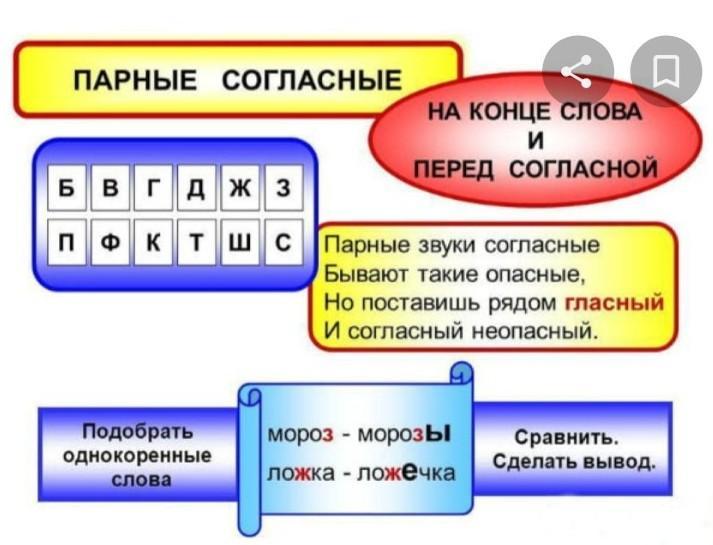 ПАРНЫЕ СОГЛАСНЫЕ

НА КОНЦЕ СЛОВА И ПЕРЕД СОГЛАСНОЙ

| Б | В | Г | Д | Ж | З |
|---|---|---|---|---|---|
| П | Ф | К | Т | Ш | С |

Парные звуки согласные
Бывают такие опасные,
Но поставишь рядом гласный
И согласный неопасный.

Подобрать однокоренные слова

мороз - морозы
ложка - ложечка

Сравнить. Сделать вывод.